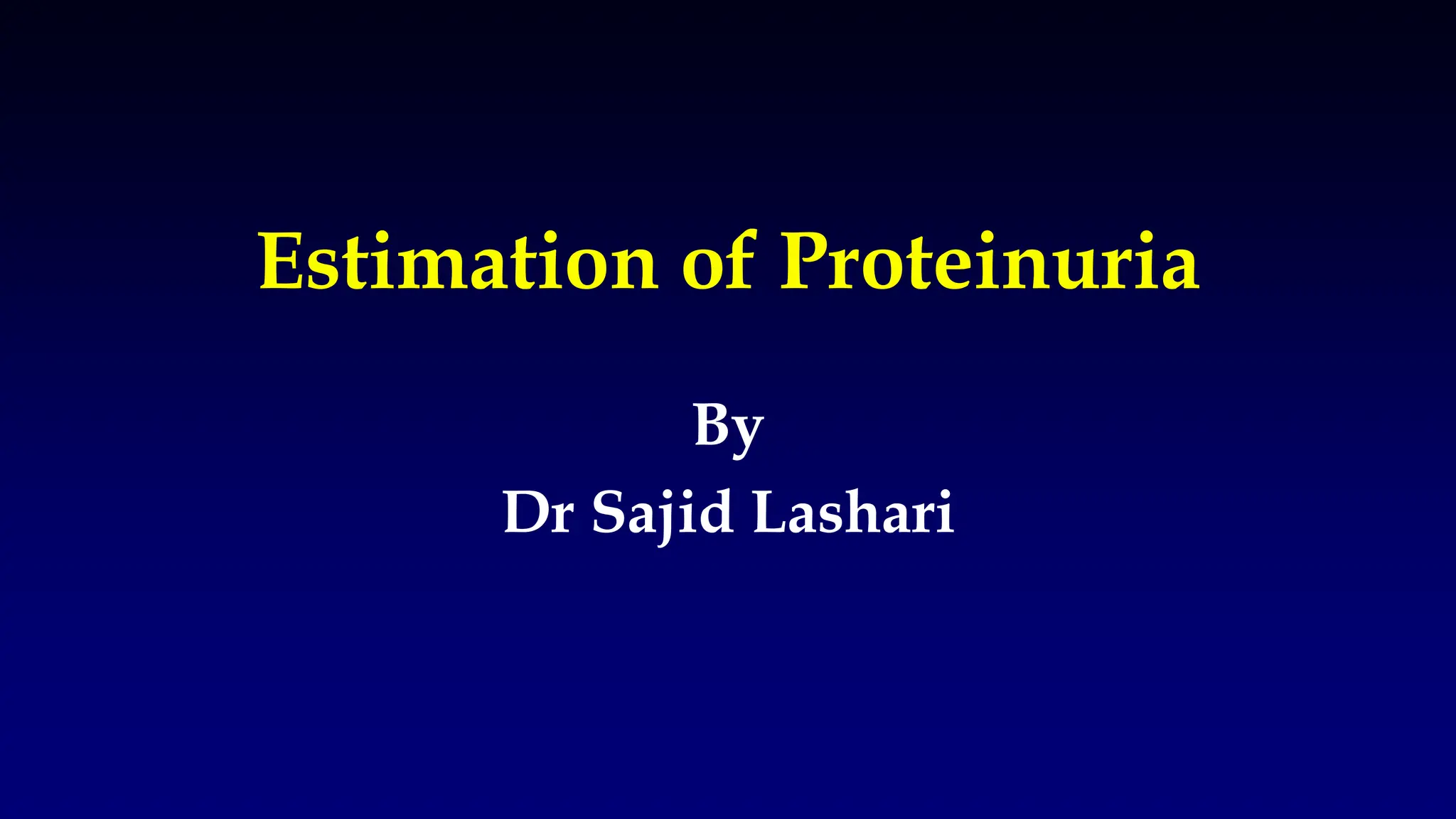 Estimation of Proteinuria

By
Dr Sajid Lashari